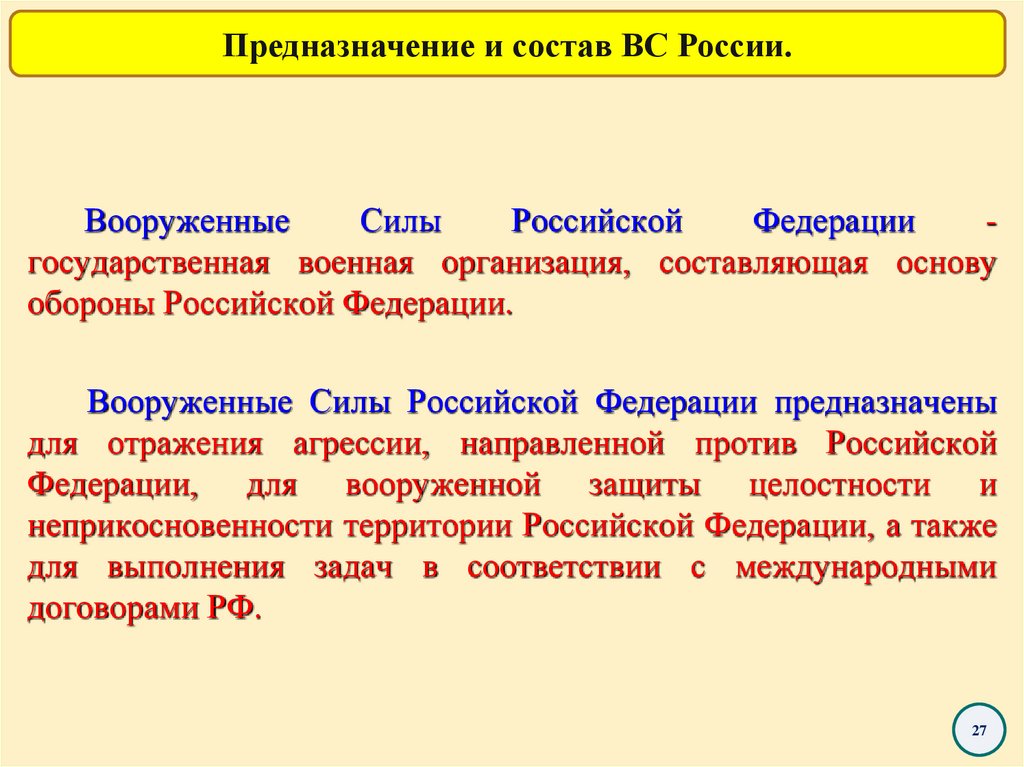 Предназначение и состав ВС России.

Вооруженные Силы Российской Федерации - государственная военная организация, составляющая основу обороны Российской Федерации.

Вооруженные Силы Российской Федерации предназначены для отражения агрессии, направленной против Российской Федерации, для вооруженной защиты целостности и неприкосновенности территории Российской Федерации, а также для выполнения задач в соответствии с международными договорами РФ.

27